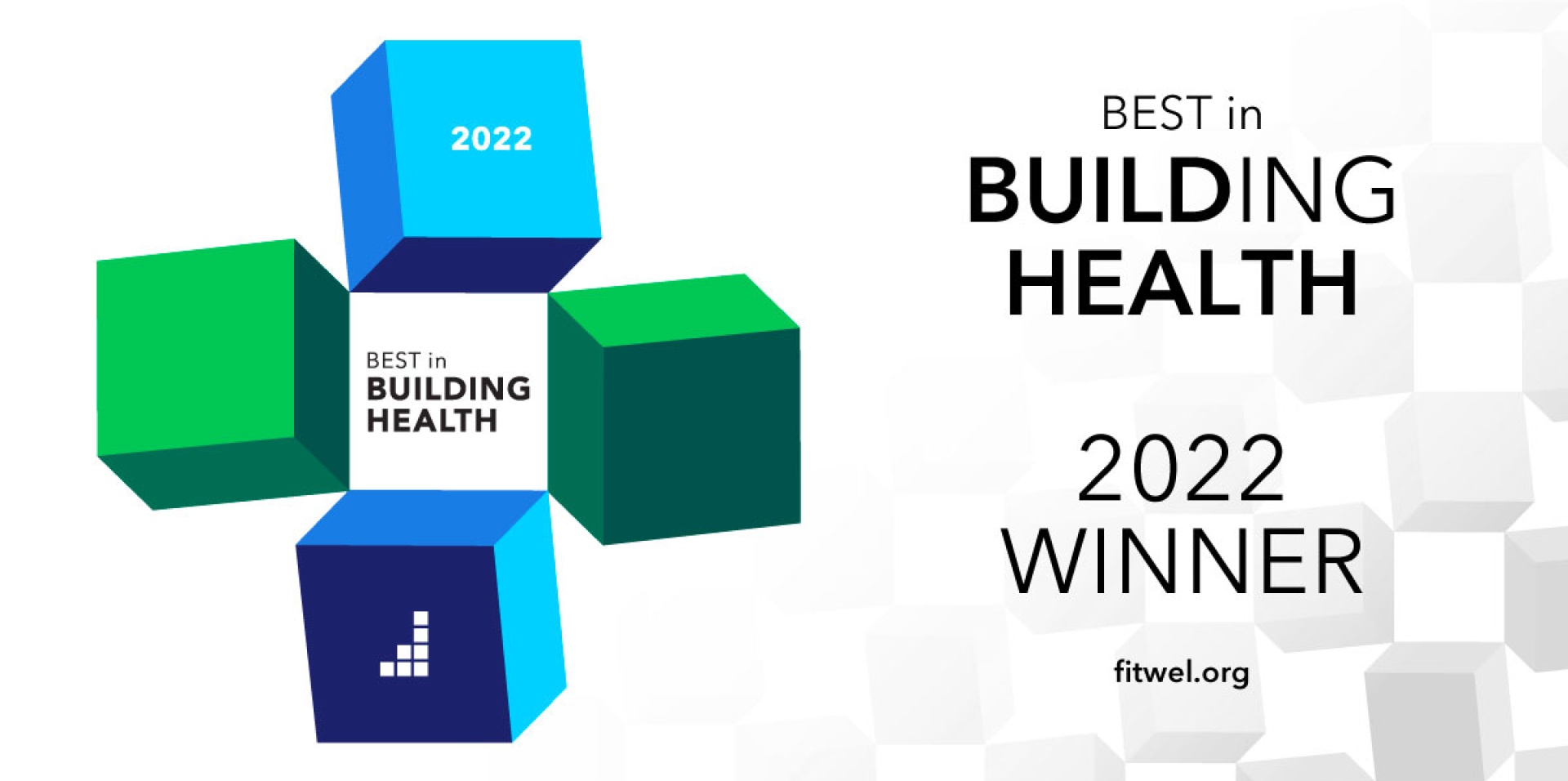 2022

BEST in
BUILDING
HEALTH

BEST in
BUILDING
HEALTH

2022
WINNER

fitwel.org